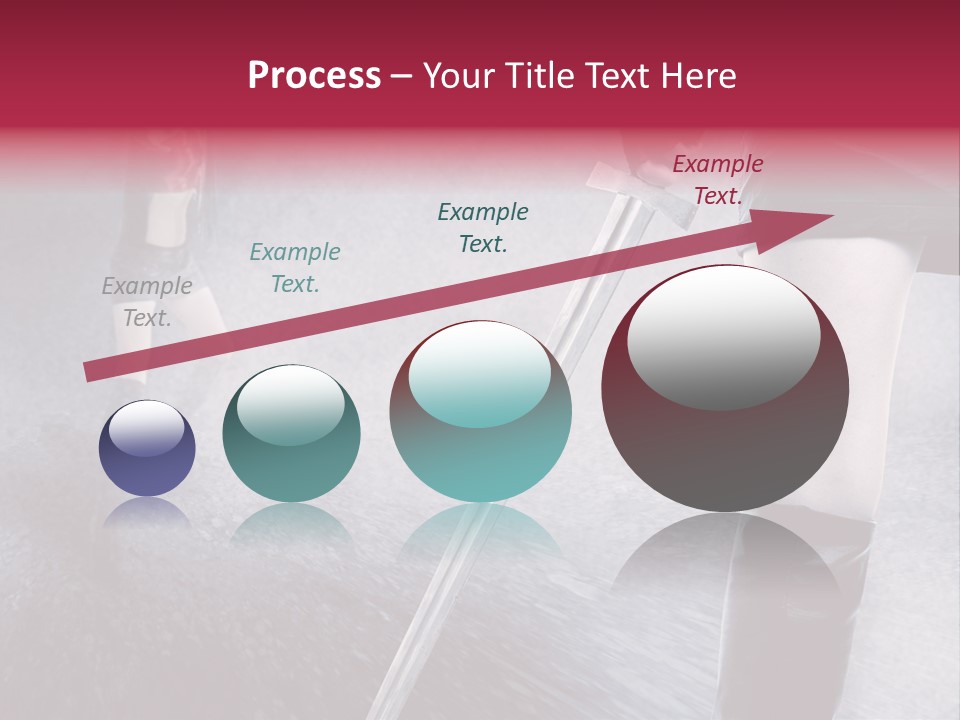 Process – Your Title Text Here

Example Text.

Example Text.

Example Text.

Example Text.